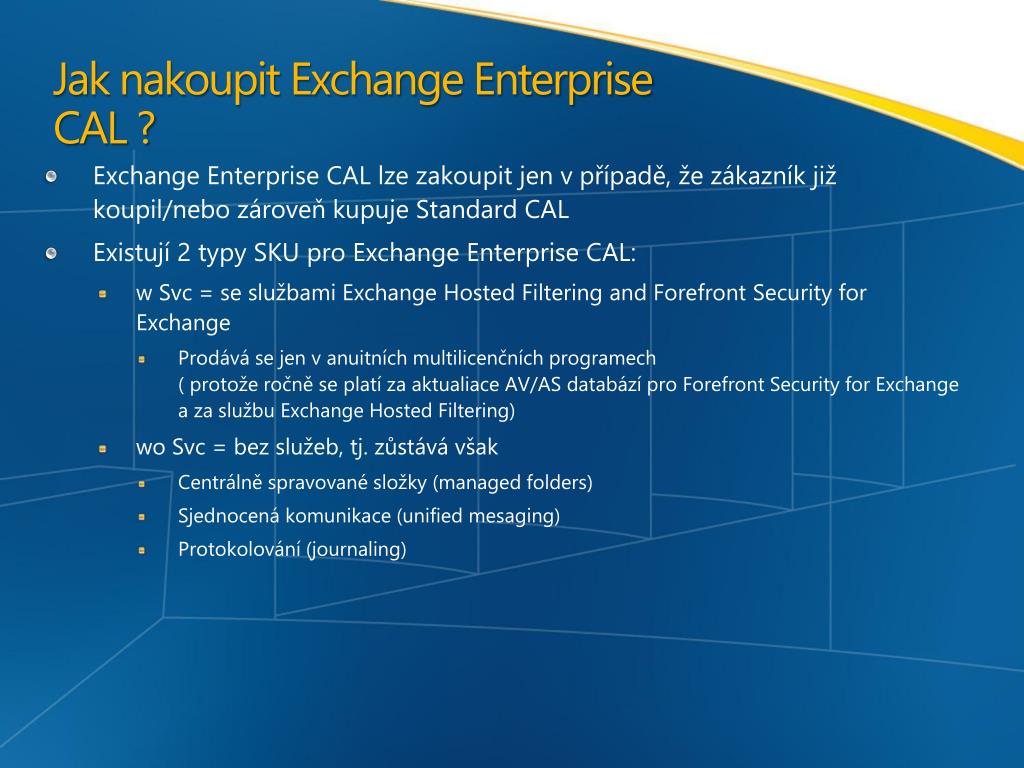 Jak nakoupit Exchange Enterprise CAL ?

Exchange Enterprise CAL lze zakoupit jen v případě, že zákazník již koupil/nebo zároveň kupuje Standard CAL

Existují 2 typy SKU pro Exchange Enterprise CAL:

w Svc = se službami Exchange Hosted Filtering and Forefront Security for Exchange

Prodává se jen v anuitních multilicenčních programech
( protože ročně se platí za aktualiace AV/AS databází pro Forefront Security for Exchange a za službu Exchange Hosted Filtering)

wo Svc = bez služeb, tj. zůstává však

Centrálně spravované složky (managed folders)

Sjednocená komunikace (unified mesaging)

Protokolování (journaling)